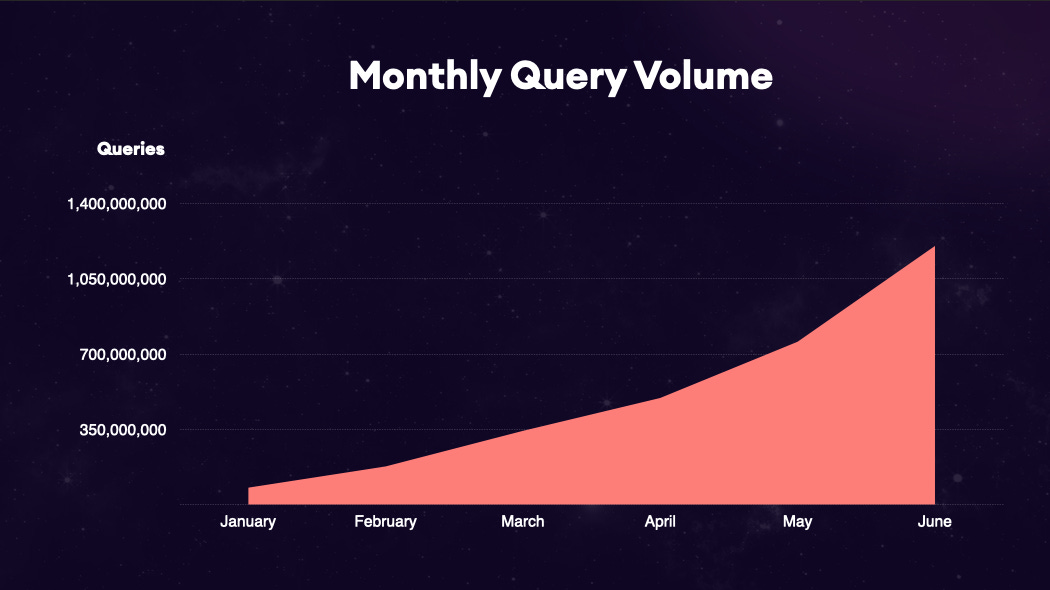 Monthly Query Volume

Queries

1,400,000,000

1,050,000,000

700,000,000

350,000,000

January
February
March
April
May
June